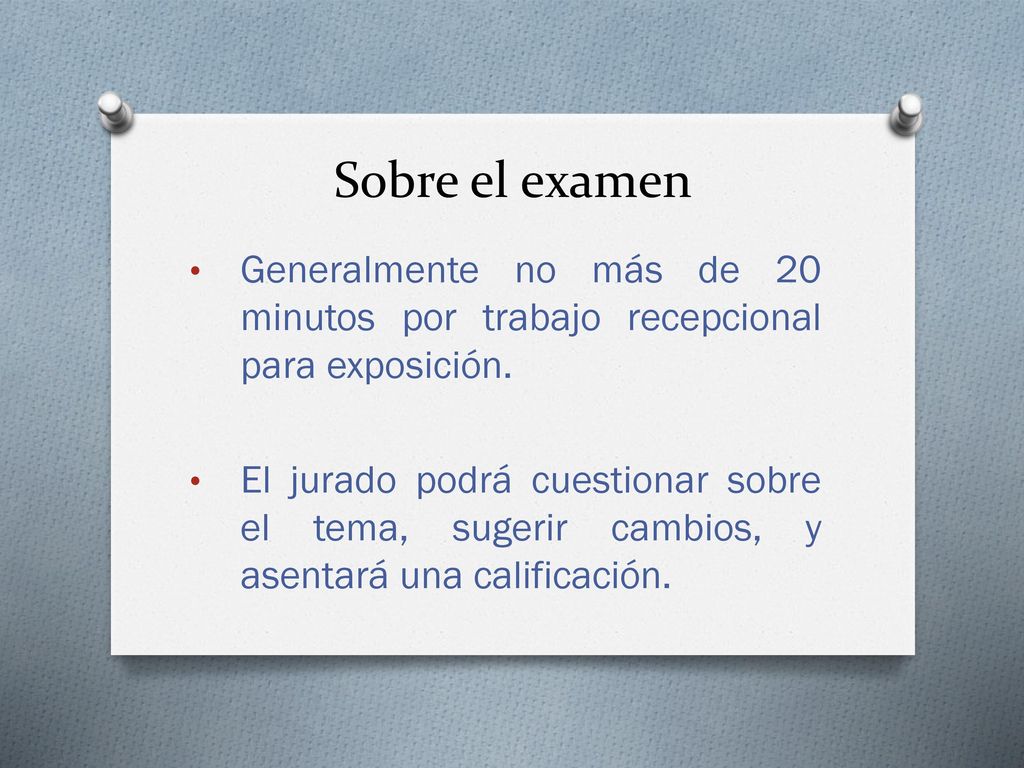 Sobre el examen

• Generalmente no más de 20 minutos por trabajo recepcional para exposición.

• El jurado podrá cuestionar sobre el tema, sugerir cambios, y asentará una calificación.